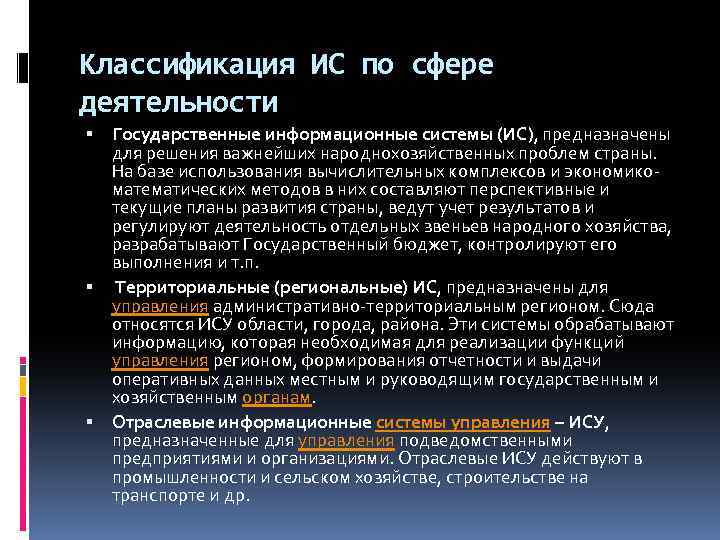 Классификация ИС по сфере деятельности

▪ Государственные информационные системы (ИС), предназначены для решения важнейших народнохозяйственных проблем страны. На базе использования вычислительных комплексов и экономико-математических методов в них составляют перспективные и текущие планы развития страны, ведут учет результатов и регулируют деятельность отдельных звеньев народного хозяйства, разрабатывают Государственный бюджет, контролируют его выполнения и т.п.

▪ Территориальные (региональные) ИС, предназначены для управления административно-территориальным регионом. Сюда относятся ИСУ области, города, района. Эти системы обрабатывают информацию, которая необходимая для реализации функций управления регионом, формирования отчетности и выдачи оперативных данных местным и руководящим государственным и хозяйственным органам.

▪ Отраслевые информационные системы управления – ИСУ, предназначенные для управления подведомственными предприятиями и организациями. Отраслевые ИСУ действуют в промышленности и сельском хозяйстве, строительстве на транспорте и др.